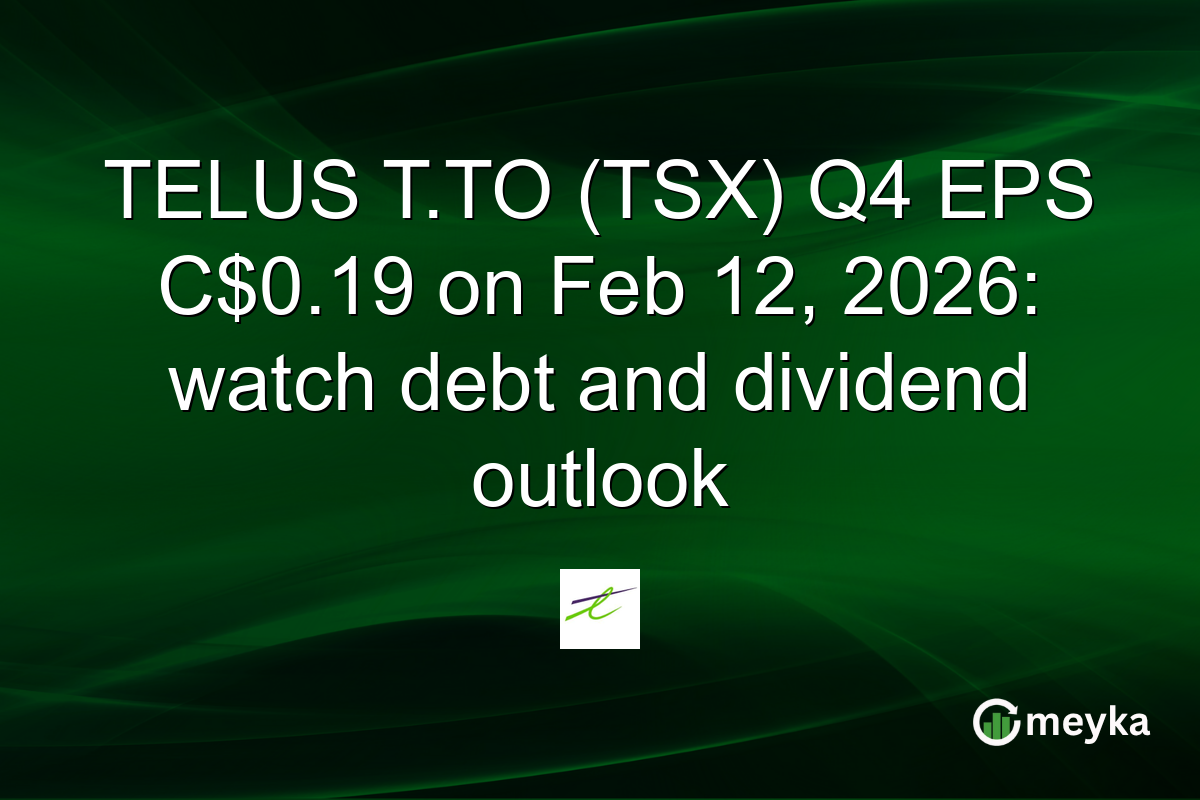 TELUS T.TO (TSX) Q4 EPS C$0.19 on Feb 12, 2026: watch debt and dividend outlook

meyka